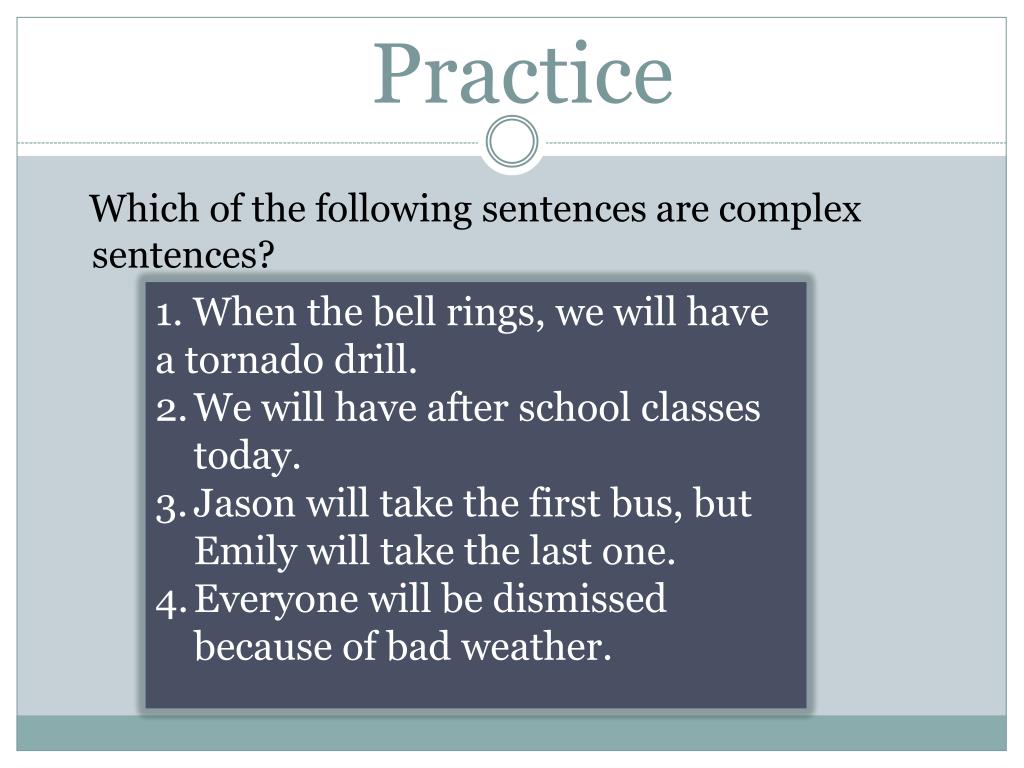 Practice

Which of the following sentences are complex sentences?

1. When the bell rings, we will have a tornado drill.
2. We will have after school classes today.
3. Jason will take the first bus, but Emily will take the last one.
4. Everyone will be dismissed because of bad weather.